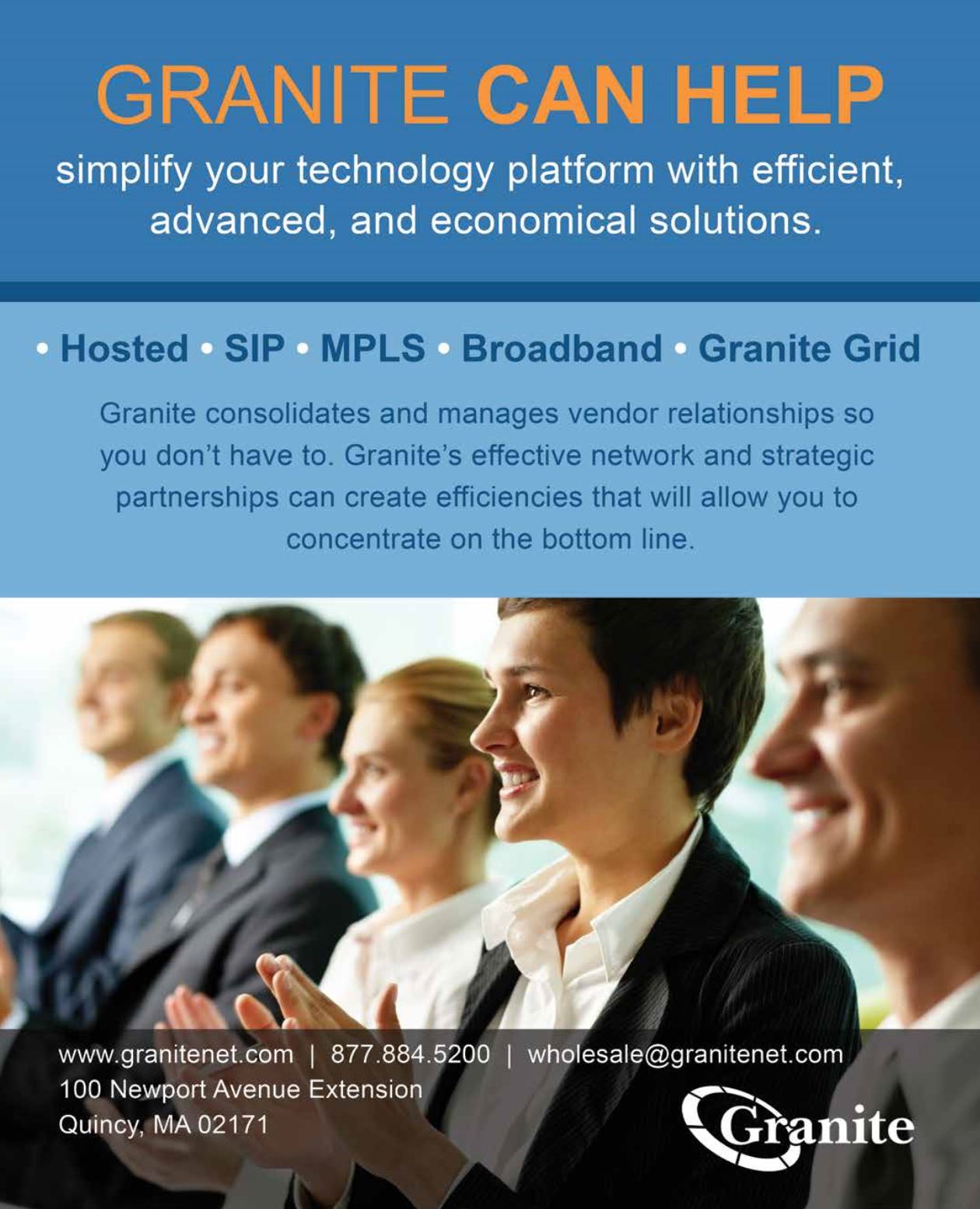 GRANITE CAN HELP

simplify your technology platform with efficient, advanced, and economical solutions.

• Hosted • SIP • MPLS • Broadband • Granite Grid

Granite consolidates and manages vendor relationships so you don't have to. Granite's effective network and strategic partnerships can create efficiencies that will allow you to concentrate on the bottom line.

www.granitenet.com | 877.884.5200 | wholesale@granitenet.com
100 Newport Avenue Extension
Quincy, MA 02171

Granite